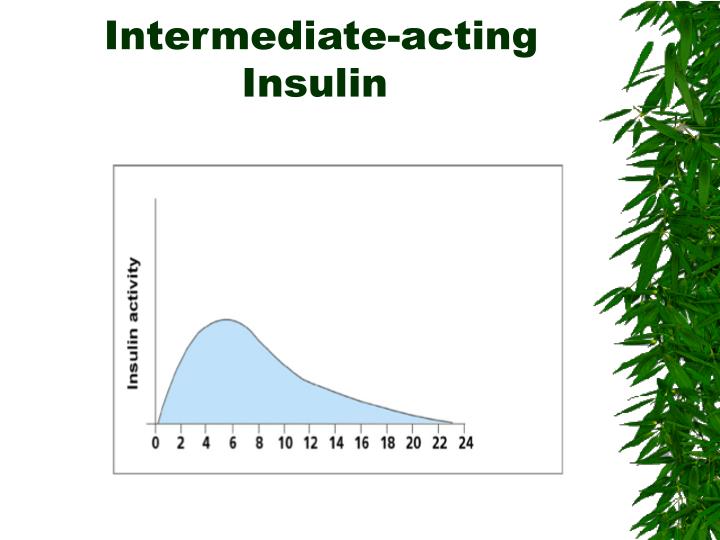 Intermediate-acting Insulin

Insulin activity

0 2 4 6 8 10 12 14 16 18 20 22 24